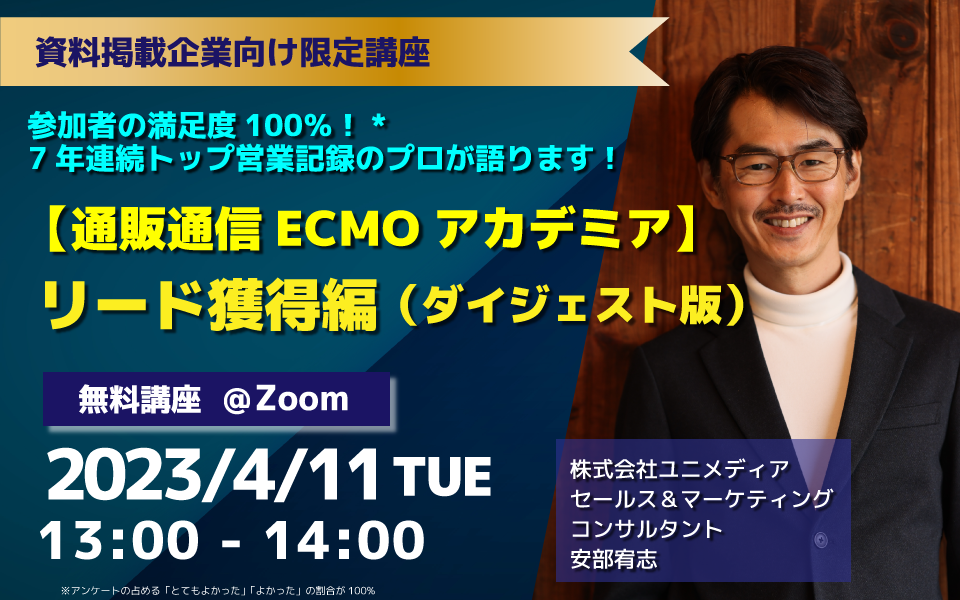 資料掲載企業向け限定講座

参加者の満足度 100%！＊
7 年連続トップ営業記録のプロが語ります！

【通販通信 ECMO アカデミア】
リード獲得編（ダイジェスト版）

無料講座 ＠Zoom

2023/4/11 TUE
13:00 - 14:00

※アンケートの占める「とてもよかった」「よかった」の割合が 100%

株式会社ユニメディア
セールス＆マーケティング
コンサルタント
安部宥志